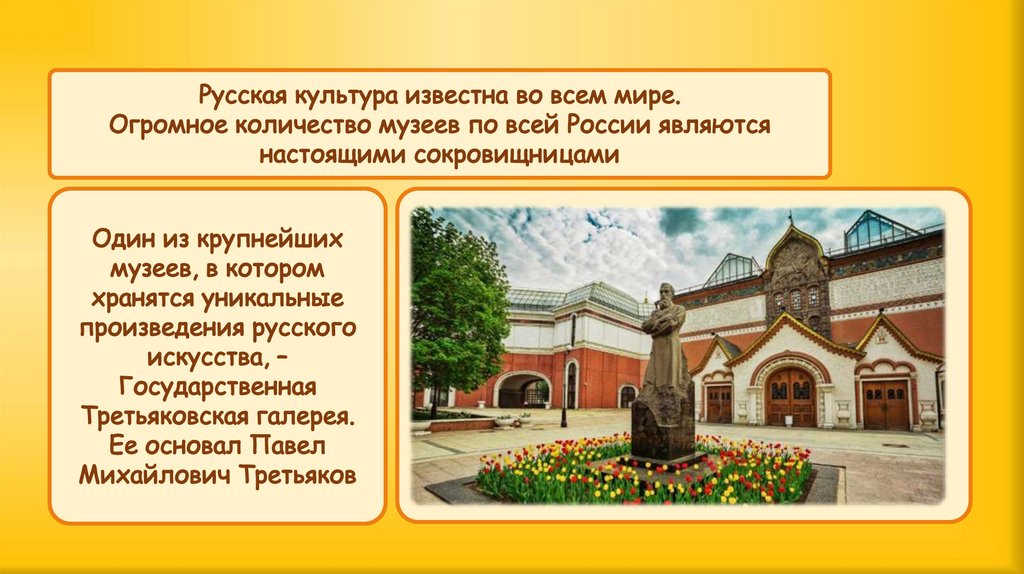 Русская культура известна во всем мире. Огромное количество музеев по всей России являются настоящими сокровищницами

Один из крупнейших музеев, в котором хранятся уникальные произведения русского искусства, – Государственная Третьяковская галерея. Ее основал Павел Михайлович Третьяков